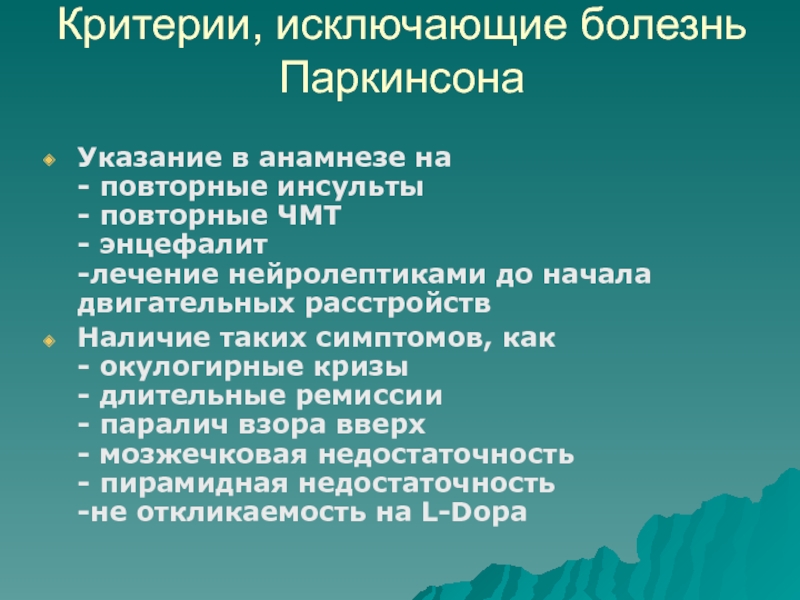 Критерии, исключающие болезнь Паркинсона

Указание в анамнезе на
- повторные инсульты
- повторные ЧМТ
- энцефалит
-лечение нейролептиками до начала двигательных расстройств

Наличие таких симптомов, как
- окулогирные кризы
- длительные ремиссии
- паралич взора вверх
- мозжечковая недостаточность
- пирамидная недостаточность
-не откликаемость на L-Dopa